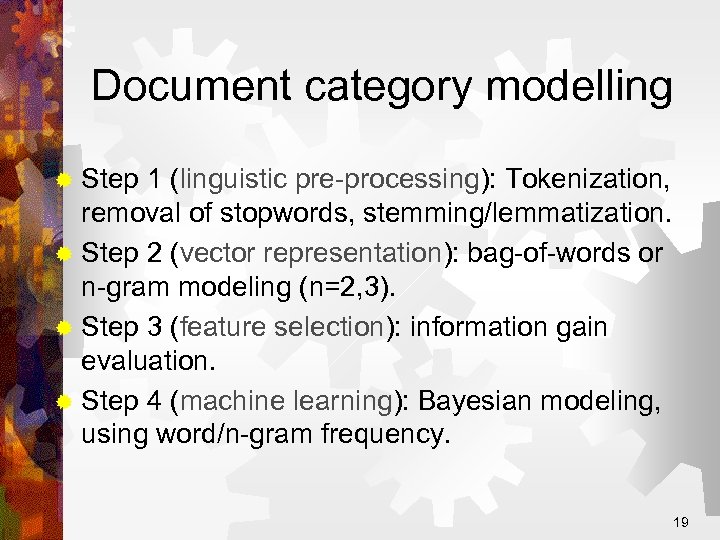 Document category modelling

Step 1 (linguistic pre-processing): Tokenization, removal of stopwords, stemming/lemmatization.

Step 2 (vector representation): bag-of-words or n-gram modeling (n=2,3).

Step 3 (feature selection): information gain evaluation.

Step 4 (machine learning): Bayesian modeling, using word/n-gram frequency.

19